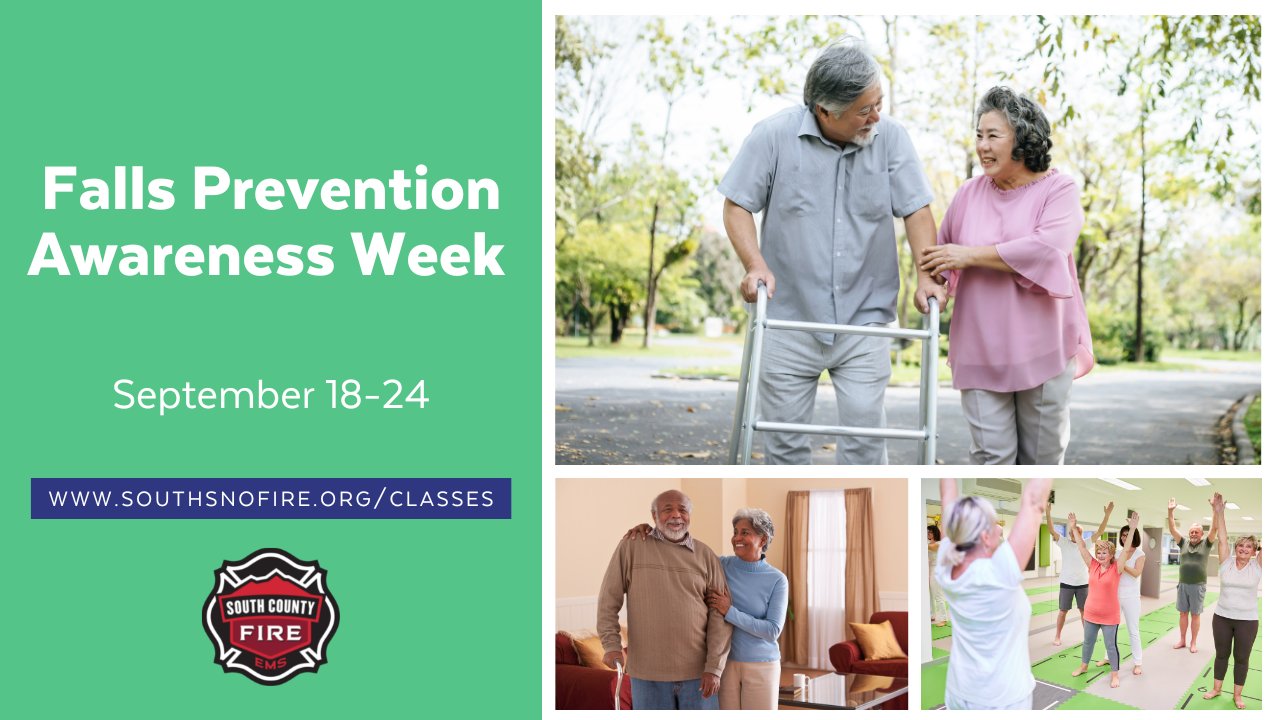 Falls Prevention Awareness Week

September 18-24

WWW.SOUTHSNOFIRE.ORG/CLASSES

SOUTH COUNTY
FIRE
EMS